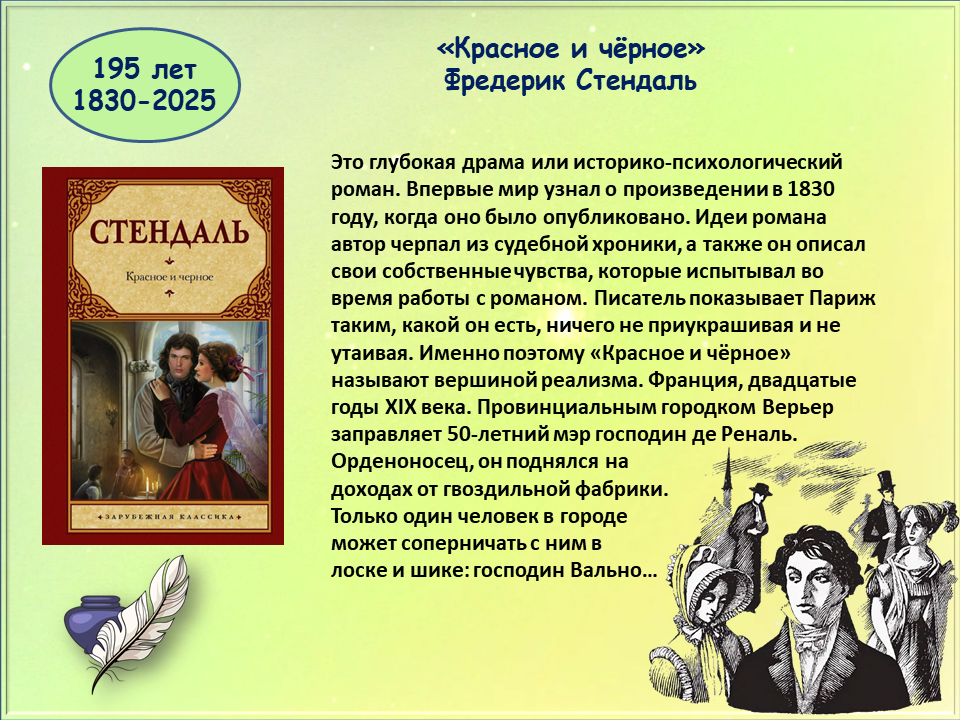 195 лет
1830-2025

«Красное и чёрное»
Фредерик Стендаль

СТЕНДАЛЬ
Красное и черное
ЗАРУБЕЖНАЯ КЛАССИКА

Это глубокая драма или историко-психологический роман. Впервые мир узнал о произведении в 1830 году, когда оно было опубликовано. Идеи романа автор черпал из судебной хроники, а также он описал свои собственные чувства, которые испытывал во время работы с романом. Писатель показывает Париж таким, какой он есть, ничего не приукрашивая и не утаивая. Именно поэтому «Красное и чёрное» называют вершиной реализма. Франция, двадцатые годы XIX века. Провинциальным городком Верьер заправляет 50-летний мэр господин де Реналь. Орденоносец, он поднялся на доходах от гвоздильной фабрики. Только один человек в городе может соперничать с ним в лоске и шике: господин Вально…